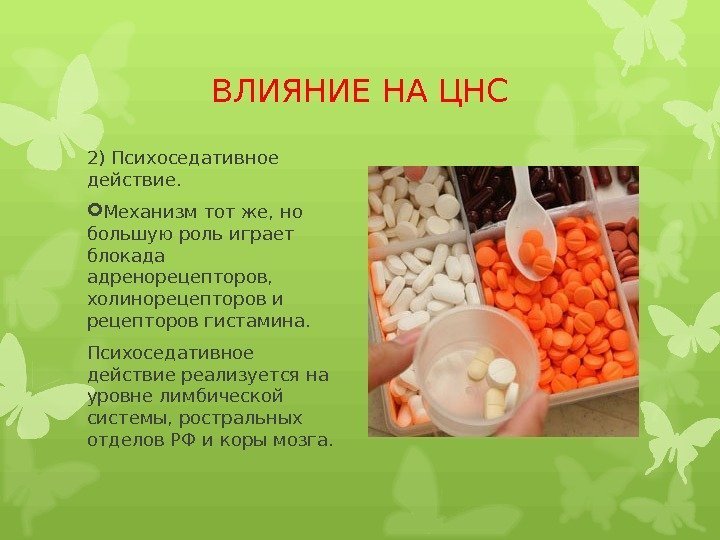 ВЛИЯНИЕ НА ЦНС

2) Психоседативное действие.

Механизм тот же, но большую роль играет блокада адренорецепторов, холинорецепторов и рецепторов гистамина.

Психоседативное действие реализуется на уровне лимбической системы, ростральных отделов РФ и коры мозга.